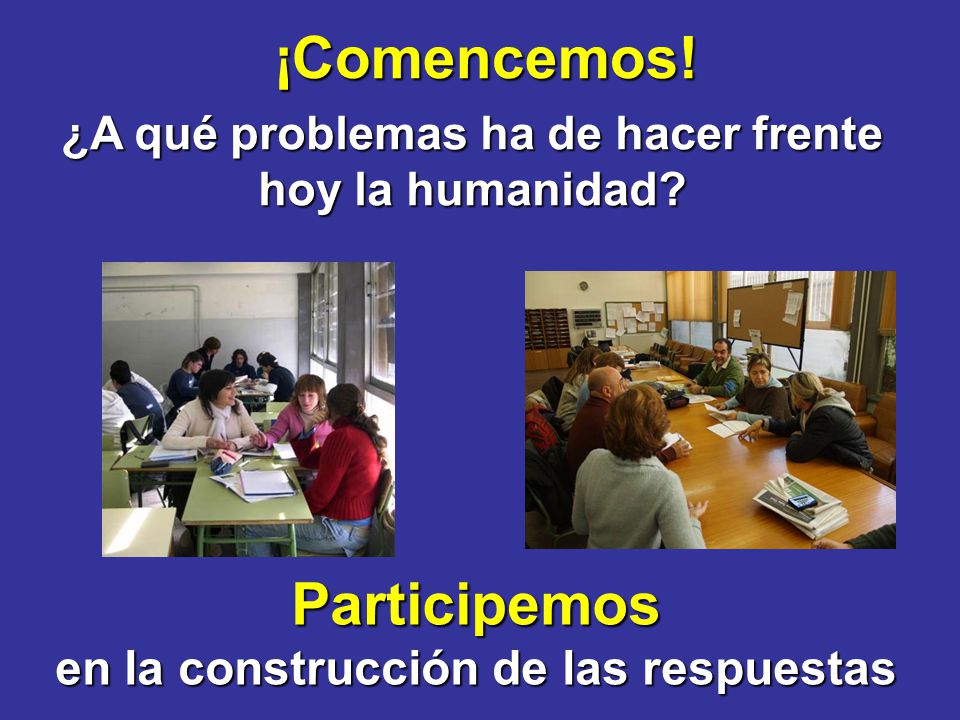 ¡Comencemos!

¿A qué problemas ha de hacer frente hoy la humanidad?

Participemos

en la construcción de las respuestas